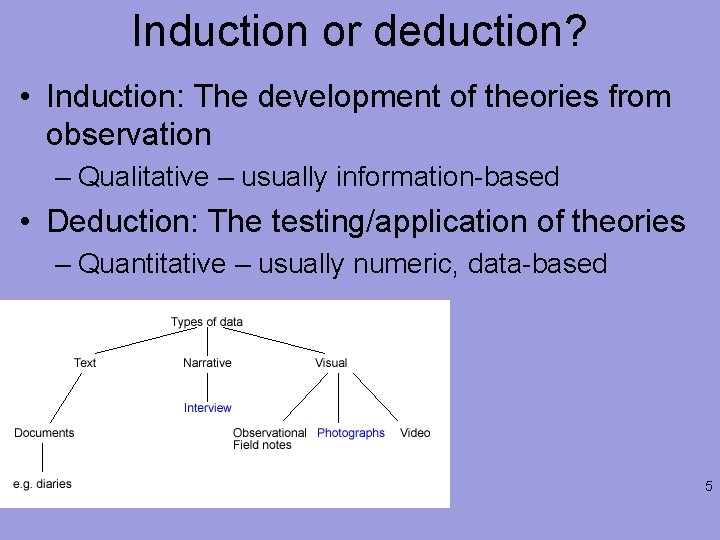 Induction or deduction?

• Induction: The development of theories from observation

– Qualitative – usually information-based

• Deduction: The testing/application of theories

– Quantitative – usually numeric, data-based

Types of data

Text

Narrative

Visual

Interview

Documents

Observational Field notes

Photographs

Video

e.g. diaries

5